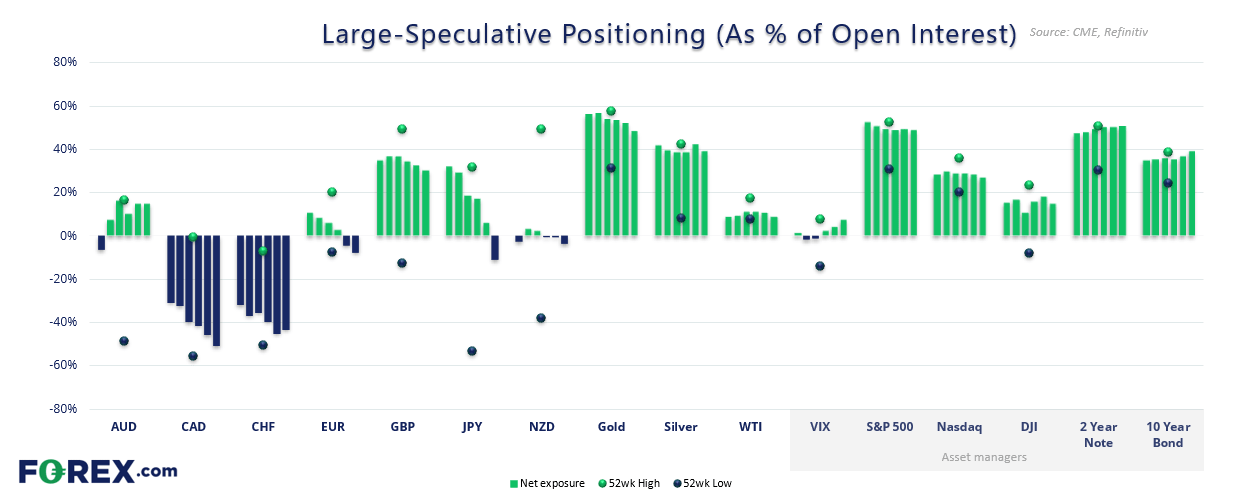 Large-Speculative Positioning (As % of Open Interest)

Source: CME, Refinitiv

80%
60%
40%
20%
0%
-20%
-40%
-60%
-80%

AUD CAD CHF EUR GBP JPY NZD Gold Silver WTI VIX S&P 500 Nasdaq DJI 2 Year Note 10 Year Bond

Asset managers

FOREX.com

Net exposure 52wk High 52wk Low